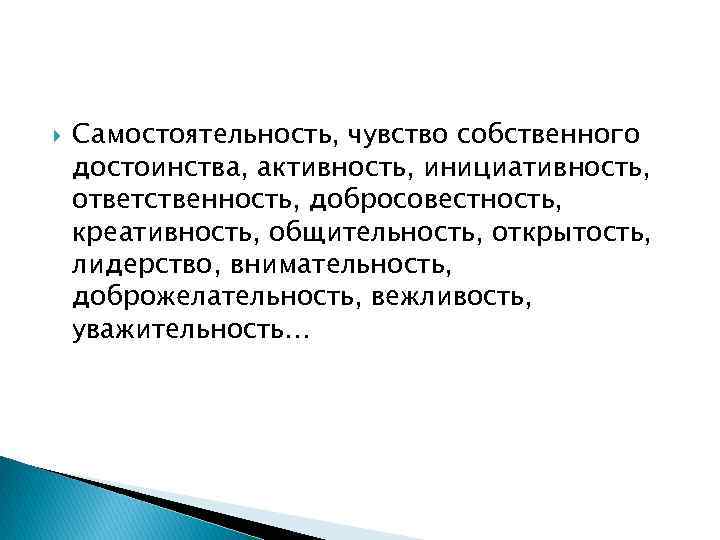 Самостоятельность, чувство собственного достоинства, активность, инициативность, ответственность, добросовестность, креативность, общительность, открытость, лидерство, внимательность, доброжелательность, вежливость, уважительность...